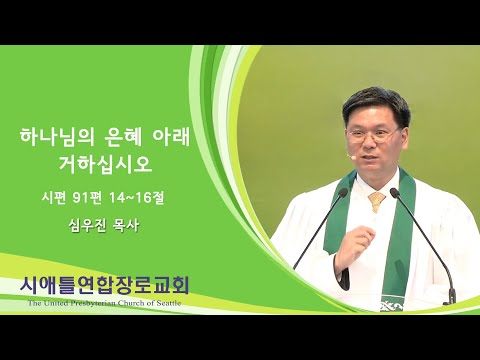 하나님의 은혜 아래
거하십시오

시편 91편 14~16절

심우진 목사

시애틀연합장로교회
The United Presbyterian Church of Seattle